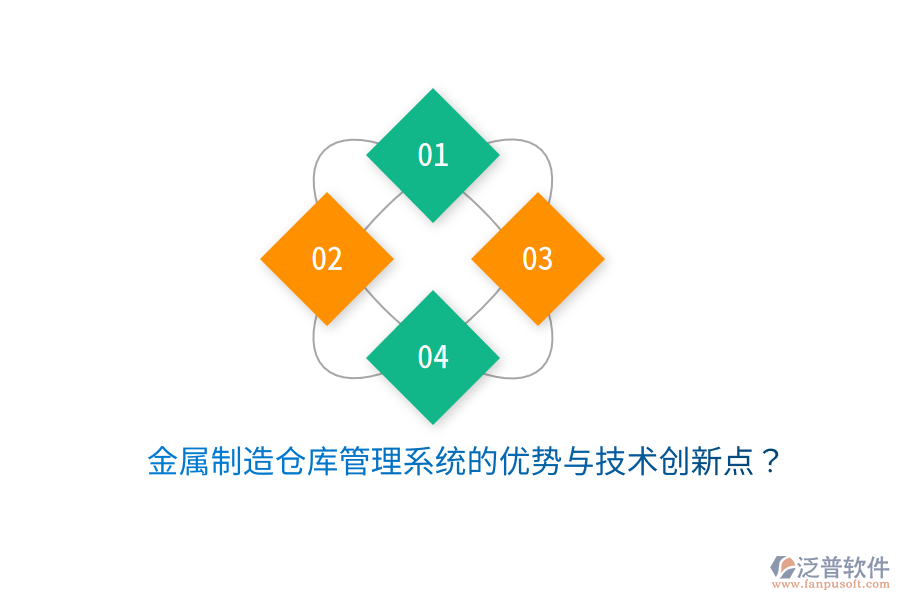 01

02

03

04

金属制造仓库管理系统的优势与技术创新点？

泛普软件
www.fanpusoft.com